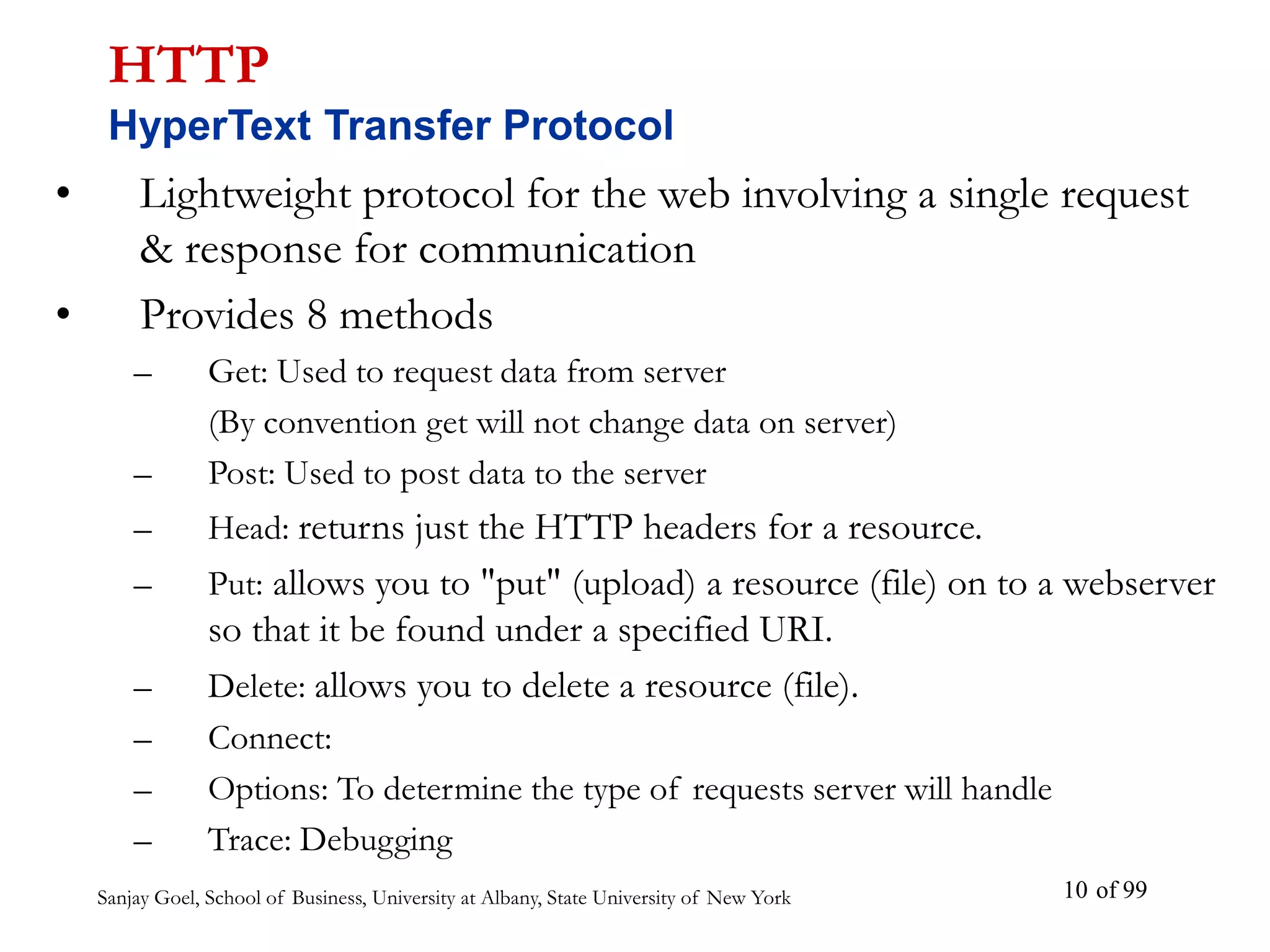 HTTP
HyperText Transfer Protocol

• Lightweight protocol for the web involving a single request & response for communication
• Provides 8 methods
– Get: Used to request data from server
(By convention get will not change data on server)
– Post: Used to post data to the server
– Head: returns just the HTTP headers for a resource.
– Put: allows you to "put" (upload) a resource (file) on to a webserver so that it be found under a specified URI.
– Delete: allows you to delete a resource (file).
– Connect:
– Options: To determine the type of requests server will handle
– Trace: Debugging

Sanjay Goel, School of Business, University at Albany, State University of New York

10 of 99